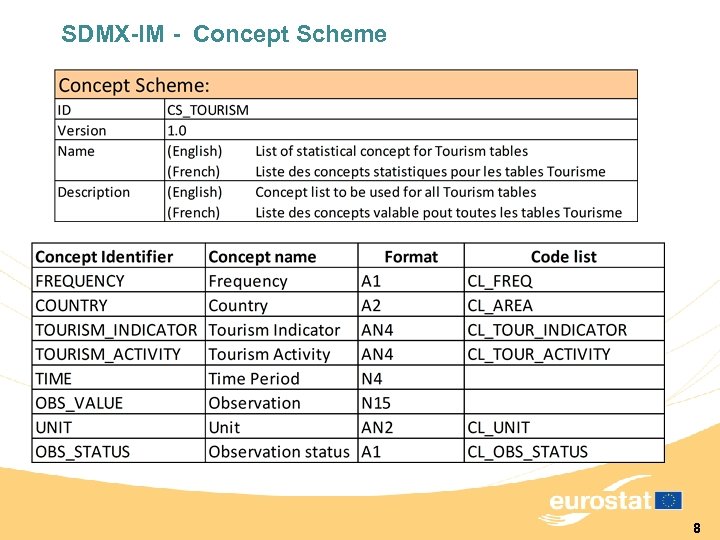 SDMX-IM - Concept Scheme

| Concept Scheme: | | |
|---|---|---|
| ID | CS_TOURISM | |
| Version | 1.0 | |
| Name | (English) | List of statistical concept for Tourism tables |
| | (French) | Liste des concepts statistiques pour les tables Tourisme |
| Description | (English) | Concept list to be used for all Tourism tables |
| | (French) | Liste des concepts valable pout toutes les tables Tourisme |

| Concept Identifier | Concept name | Format | Code list |
|---|---|---|---|
| FREQUENCY | Frequency | A1 | CL_FREQ |
| COUNTRY | Country | A2 | CL_AREA |
| TOURISM_INDICATOR | Tourism Indicator | AN4 | CL_TOUR_INDICATOR |
| TOURISM_ACTIVITY | Tourism Activity | AN4 | CL_TOUR_ACTIVITY |
| TIME | Time Period | N4 | |
| OBS_VALUE | Observation | N15 | |
| UNIT | Unit | AN2 | CL_UNIT |
| OBS_STATUS | Observation status | A1 | CL_OBS_STATUS |

eurostat

8